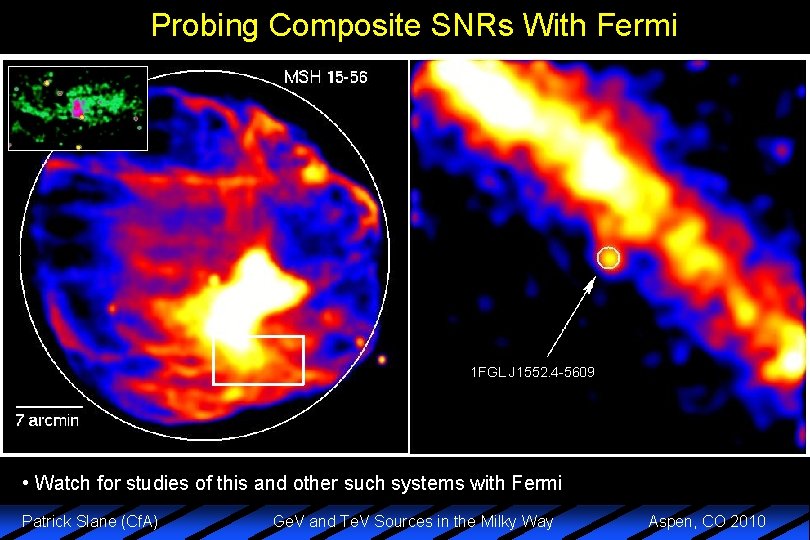 Probing Composite SNRs With Fermi

MSH 15-56

7 arcmin

1FGL J1552.4-5609

• Watch for studies of this and other such systems with Fermi

Patrick Slane (CfA)

GeV and TeV Sources in the Milky Way

Aspen, CO 2010